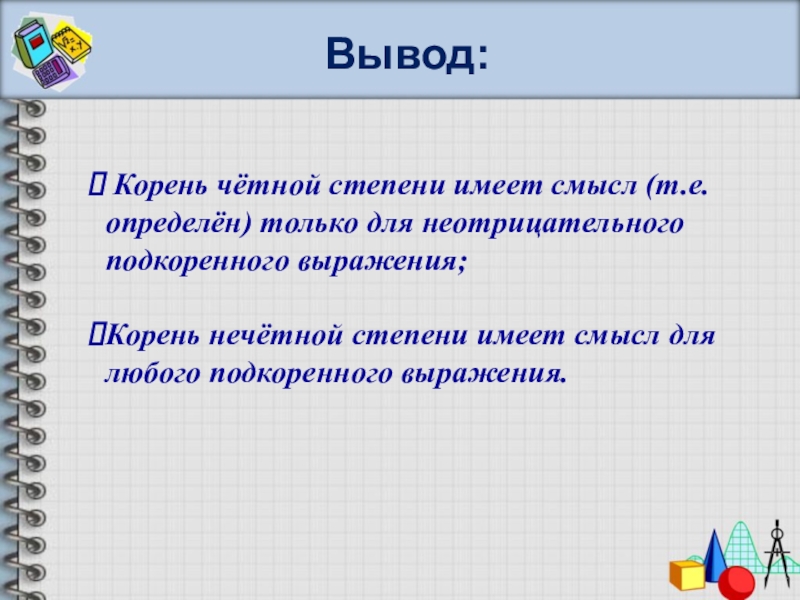 Вывод:

 Корень чётной степени имеет смысл (т.е. определён) только для неотрицательного подкоренного выражения;

Корень нечётной степени имеет смысл для любого подкоренного выражения.